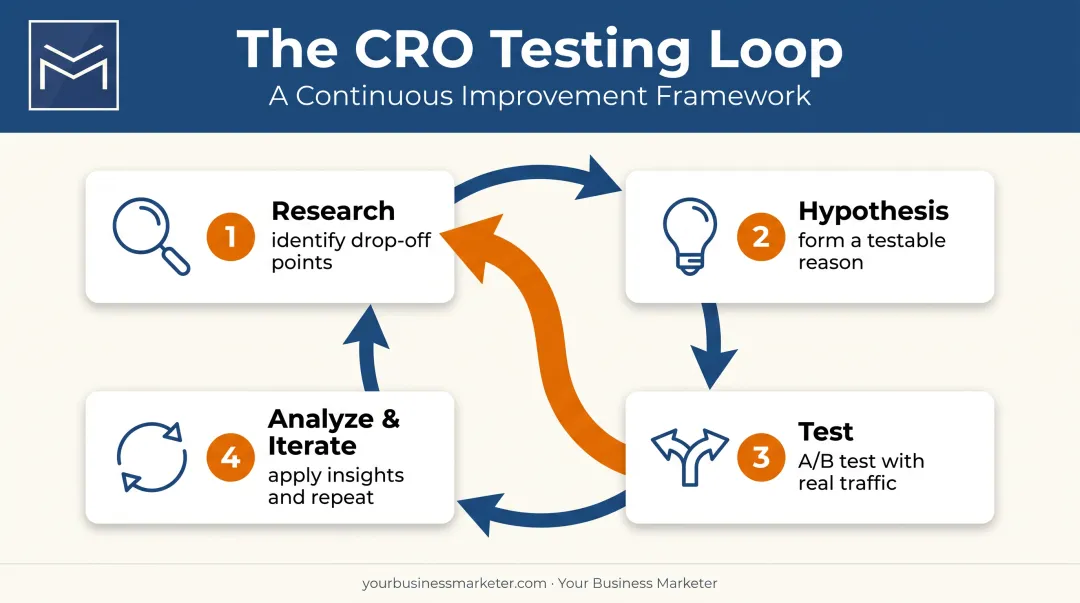 The CRO Testing Loop
A Continuous Improvement Framework

1 Research
identify drop-off points

2 Hypothesis
form a testable reason

3 Test
A/B test with real traffic

4 Analyze & Iterate
apply insights and repeat

yourbusinessmarketer.com · Your Business Marketer